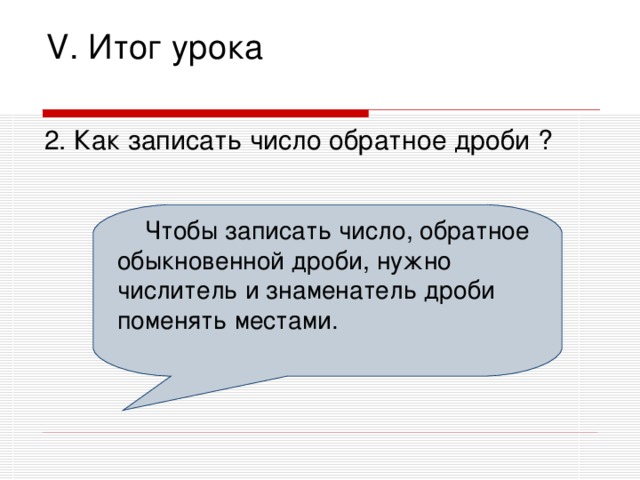 V. Итог урока

2. Как записать число обратное дроби ?

Чтобы записать число, обратное обыкновенной дроби, нужно числитель и знаменатель дроби поменять местами.